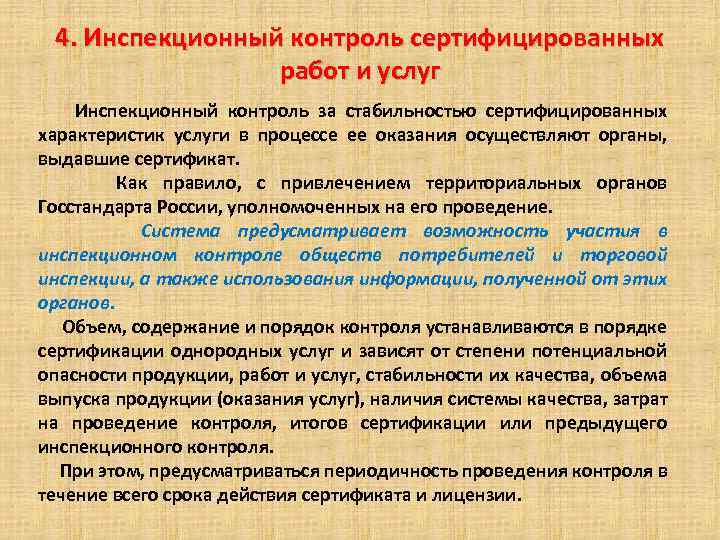 4. Инспекционный контроль сертифицированных работ и услуг

Инспекционный контроль за стабильностью сертифицированных характеристик услуги в процессе ее оказания осуществляют органы, выдавшие сертификат.

Как правило, с привлечением территориальных органов Госстандарта России, уполномоченных на его проведение.

Система предусматривает возможность участия в инспекционном контроле обществ потребителей и торговой инспекции, а также использования информации, полученной от этих органов.

Объем, содержание и порядок контроля устанавливаются в порядке сертификации однородных услуг и зависят от степени потенциальной опасности продукции, работ и услуг, стабильности их качества, объема выпуска продукции (оказания услуг), наличия системы качества, затрат на проведение контроля, итогов сертификации или предыдущего инспекционного контроля.

При этом, предусматриваться периодичность проведения контроля в течение всего срока действия сертификата и лицензии.